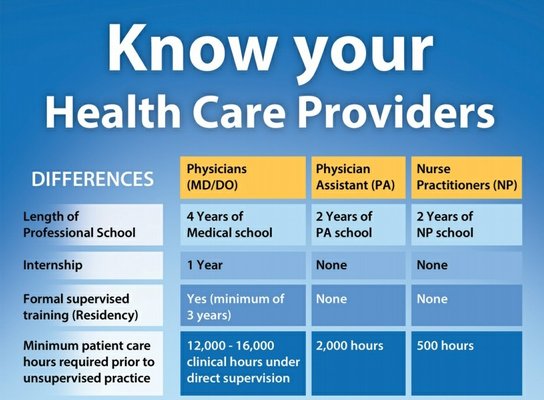 Know your
Health Care Providers

| DIFFERENCES | Physicians (MD/DO) | Physician Assistant (PA) | Nurse Practitioners (NP) |
|---|---|---|---|
| Length of Professional School | 4 Years of Medical school | 2 Years of PA school | 2 Years of NP school |
| Internship | 1 Year | None | None |
| Formal supervised training (Residency) | Yes (minimum of 3 years) | None | None |
| Minimum patient care hours required prior to unsupervised practice | 12,000 - 16,000 clinical hours under direct supervision | 2,000 hours | 500 hours |